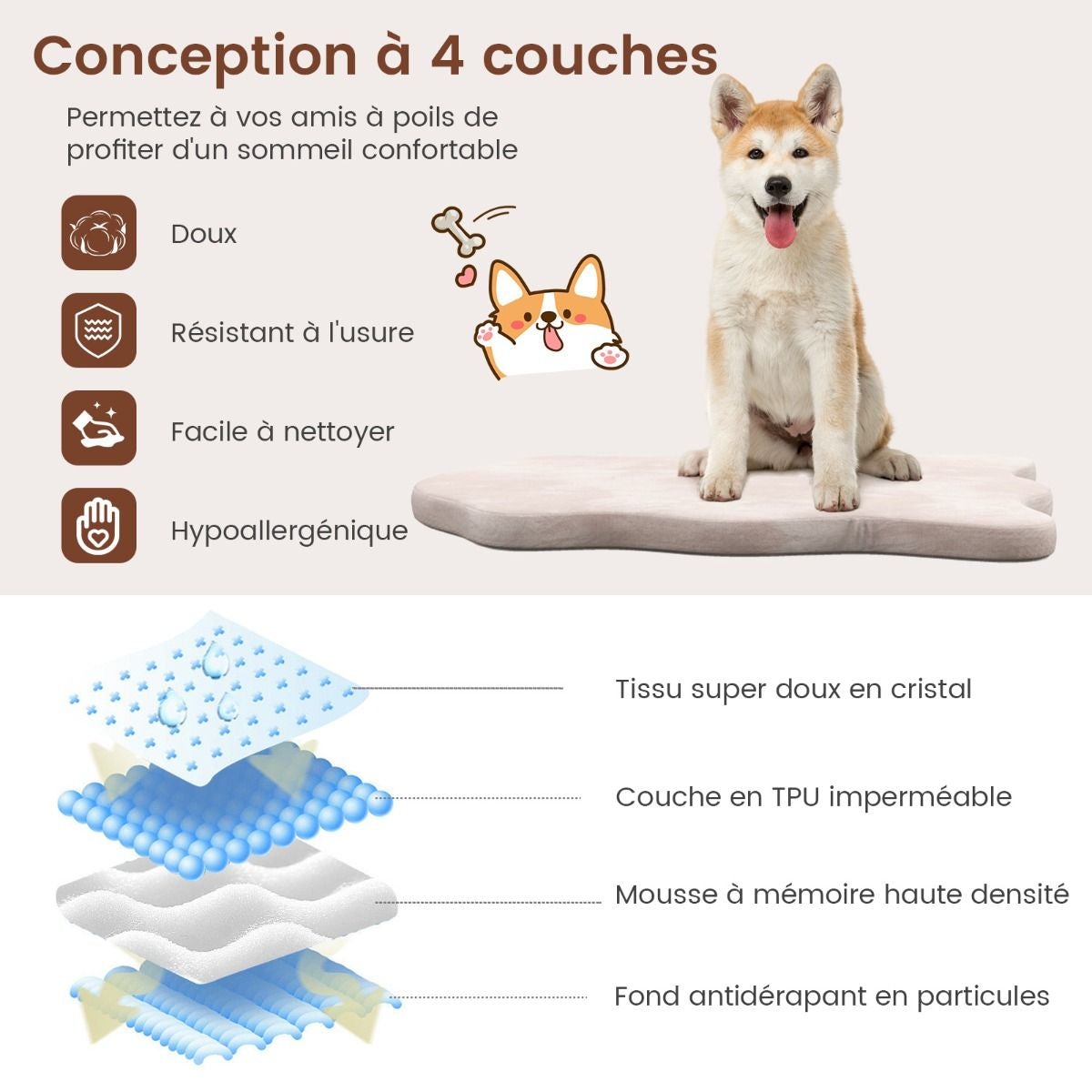 Conception à 4 couches

Permettez à vos amis à poils de profiter d'un sommeil confortable

Doux

Résistant à l'usure

Facile à nettoyer

Hypoallergénique

Tissu super doux en cristal

Couche en TPU imperméable

Mousse à mémoire haute densité

Fond antidérapant en particules